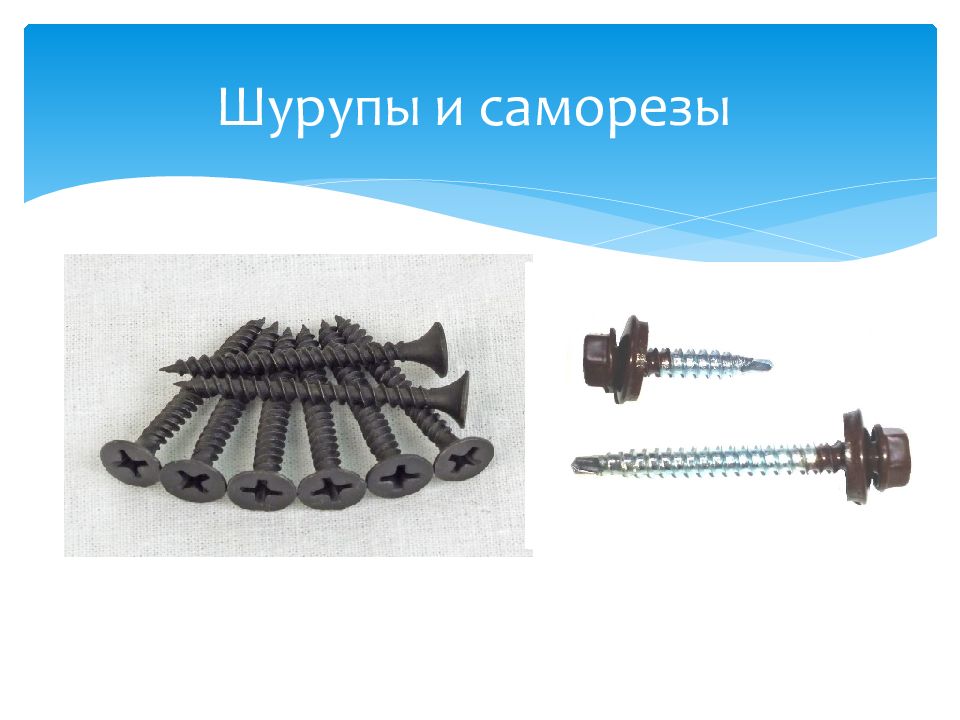 Шурупы и саморезы